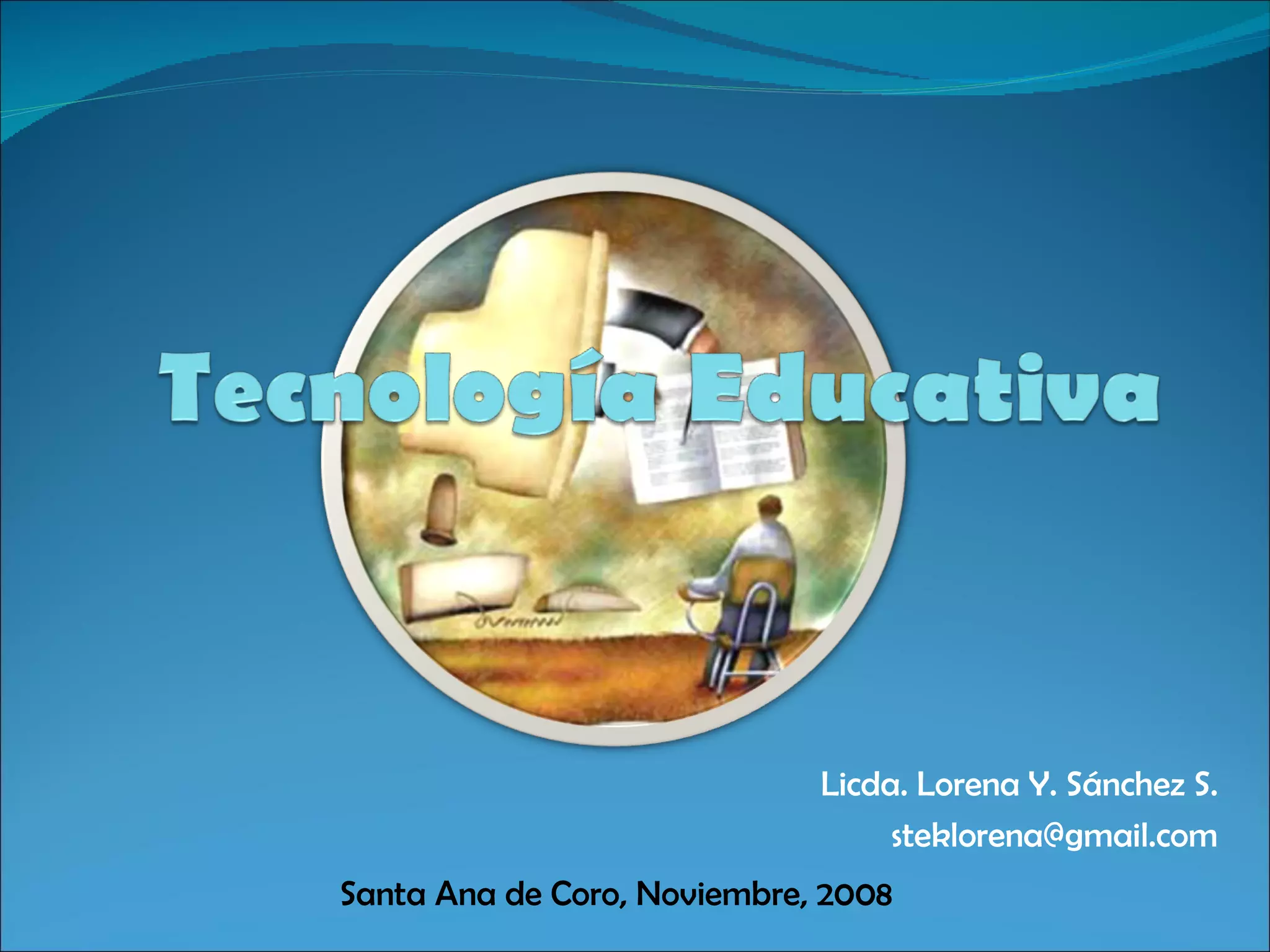 Tecnología Educativa

Licda. Lorena Y. Sánchez S.

steklorena@gmail.com

Santa Ana de Coro, Noviembre, 2008